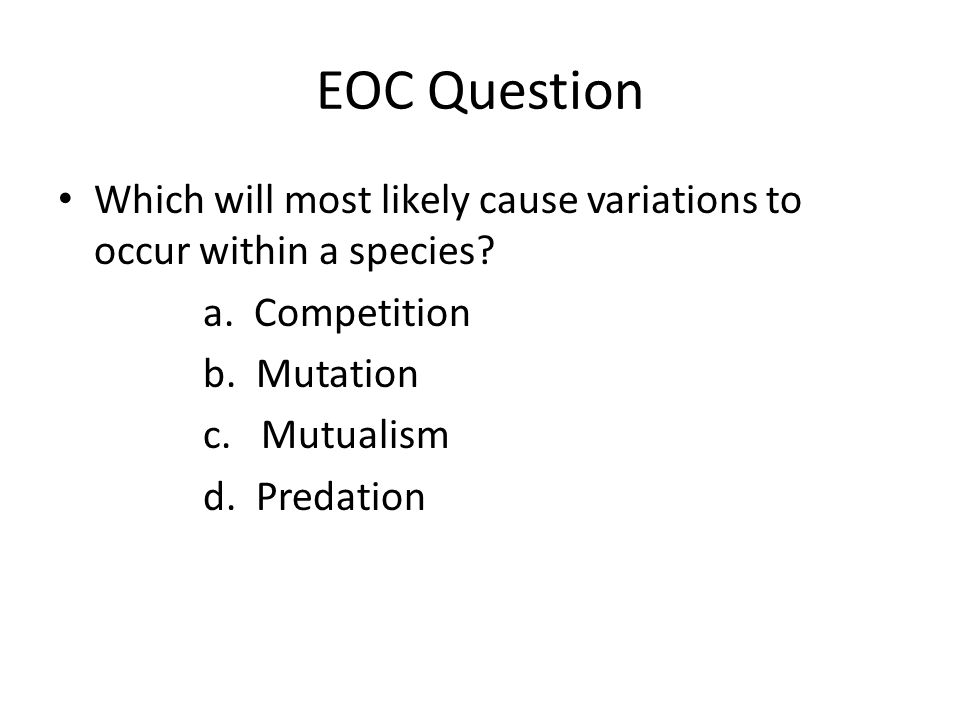 EOC Question

• Which will most likely cause variations to occur within a species?

a. Competition

b. Mutation

c. Mutualism

d. Predation